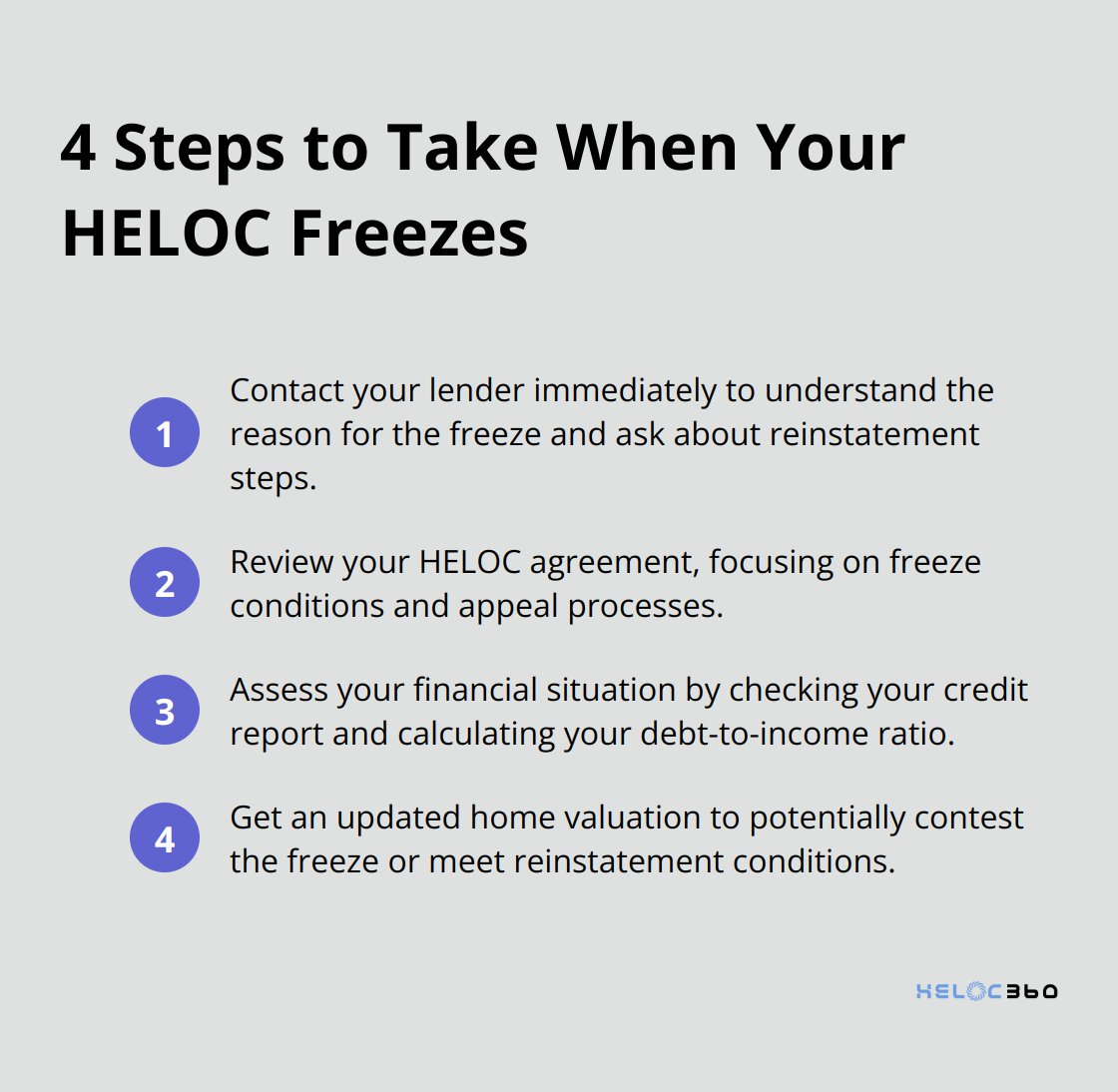 4 Steps to Take When Your HELOC Freezes

1 Contact your lender immediately to understand the reason for the freeze and ask about reinstatement steps.

2 Review your HELOC agreement, focusing on freeze conditions and appeal processes.

3 Assess your financial situation by checking your credit report and calculating your debt-to-income ratio.

4 Get an updated home valuation to potentially contest the freeze or meet reinstatement conditions.

HELOC360